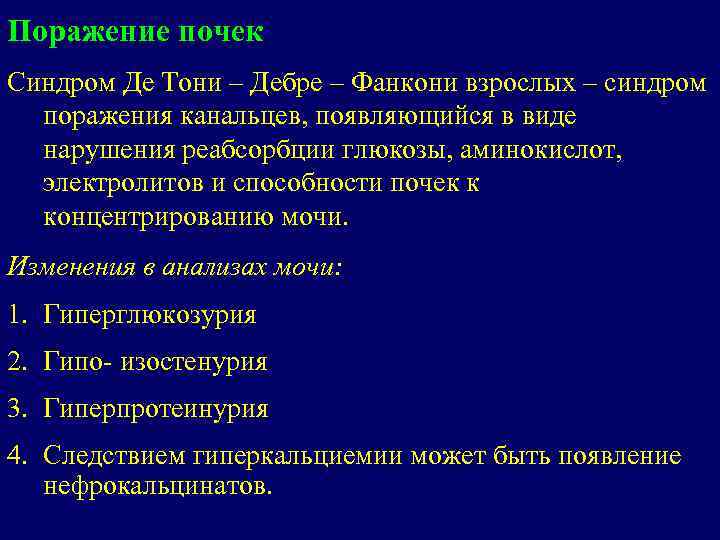 Поражение почек

Синдром Де Тони – Дебре – Фанкони взрослых – синдром поражения канальцев, появляющийся в виде нарушения реабсорбции глюкозы, аминокислот, электролитов и способности почек к концентрированию мочи.

Изменения в анализах мочи:

1. Гиперглюкозурия

2. Гипо- изостенурия

3. Гиперпротеинурия

4. Следствием гиперкальциемии может быть появление нефрокальцинатов.